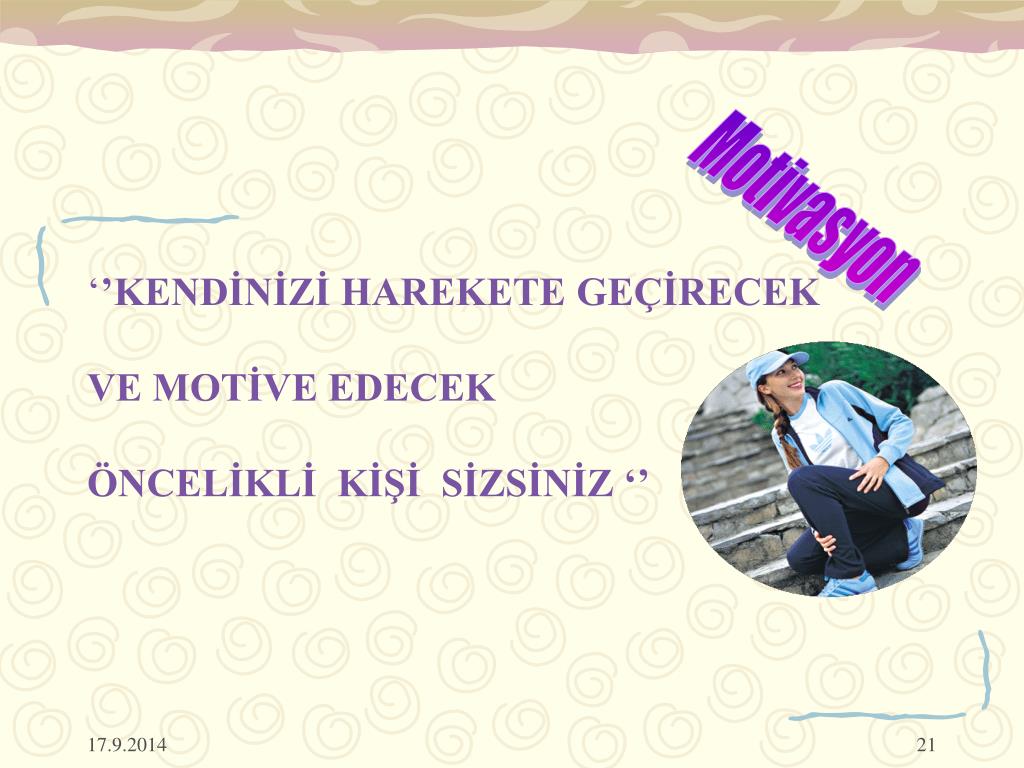 Motivasyon

‘’KENDİNİZİ HAREKETE GEÇİRECEK

VE MOTİVE EDECEK

ÖNCELİKLİ KİŞİ SİZSİNİZ ‘’

17.9.2014

21